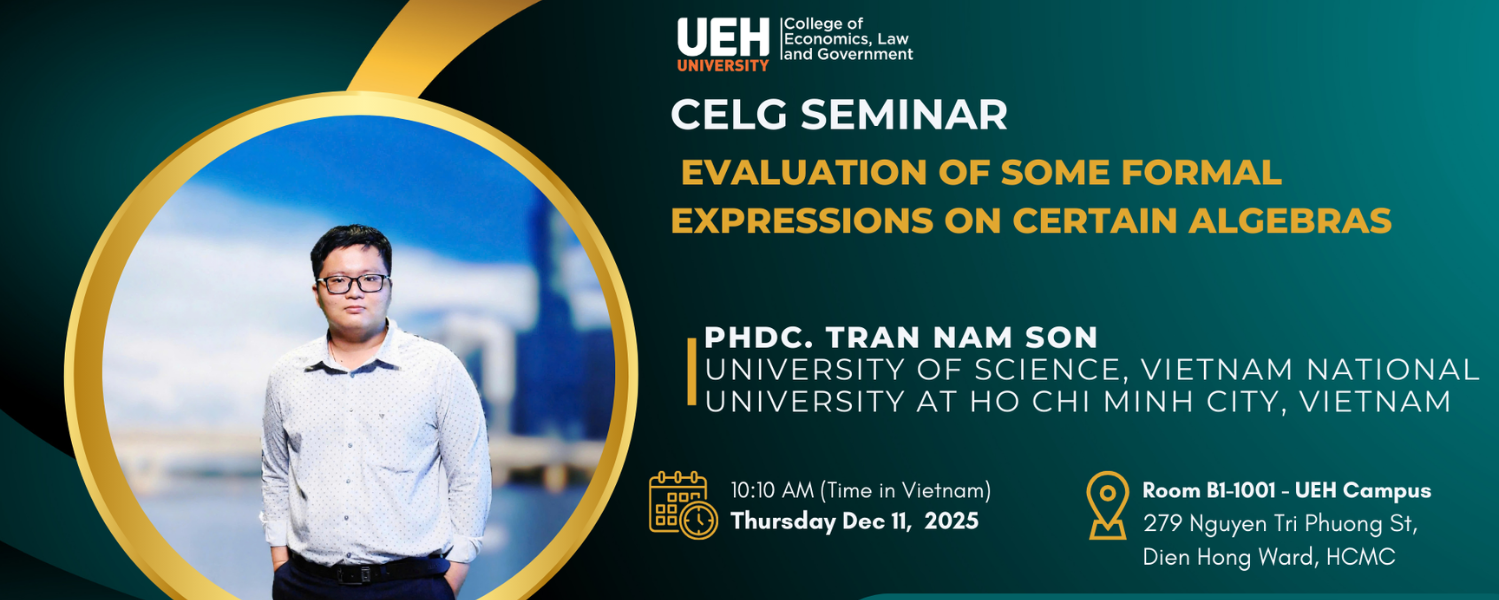 UEH UNIVERSITY College of Economics, Law and Government

CELG SEMINAR

EVALUATION OF SOME FORMAL EXPRESSIONS ON CERTAIN ALGEBRAS

PHDC. TRAN NAM SON
UNIVERSITY OF SCIENCE, VIETNAM NATIONAL UNIVERSITY AT HO CHI MINH CITY, VIETNAM

10:10 AM (Time in Vietnam)
Thursday Dec 11, 2025

Room B1-1001 - UEH Campus
279 Nguyen Tri Phuong St, Dien Hong Ward, HCMC